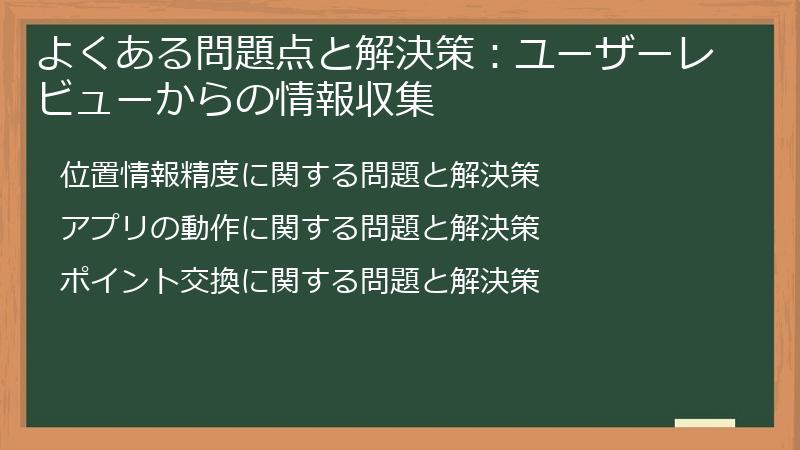 よくある問題点と解決策：ユーザーレビューからの情報収集

位置情報精度に関する問題と解決策

アプリの動作に関する問題と解決策

ポイント交換に関する問題と解決策